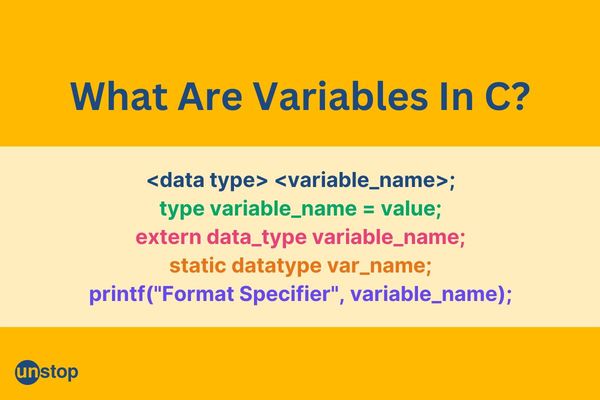 What Are Variables In C?

<data type> <variable_name>;
type variable_name = value;
extern data_type variable_name;
static datatype var_name;
printf("Format Specifier", variable_name);

unstop